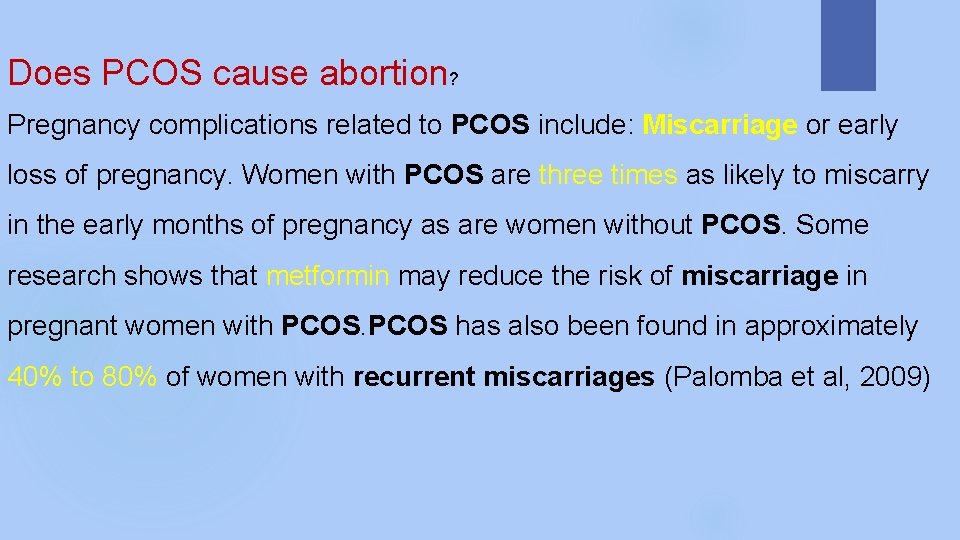 Does PCOS cause abortion?

Pregnancy complications related to PCOS include: Miscarriage or early loss of pregnancy. Women with PCOS are three times as likely to miscarry in the early months of pregnancy as are women without PCOS. Some research shows that metformin may reduce the risk of miscarriage in pregnant women with PCOS.PCOS has also been found in approximately 40% to 80% of women with recurrent miscarriages (Palomba et al, 2009)